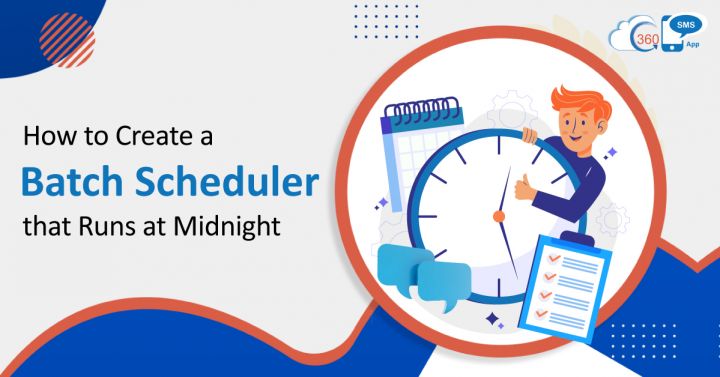 360 SMS App

How to Create a
Batch Scheduler
that Runs at Midnight